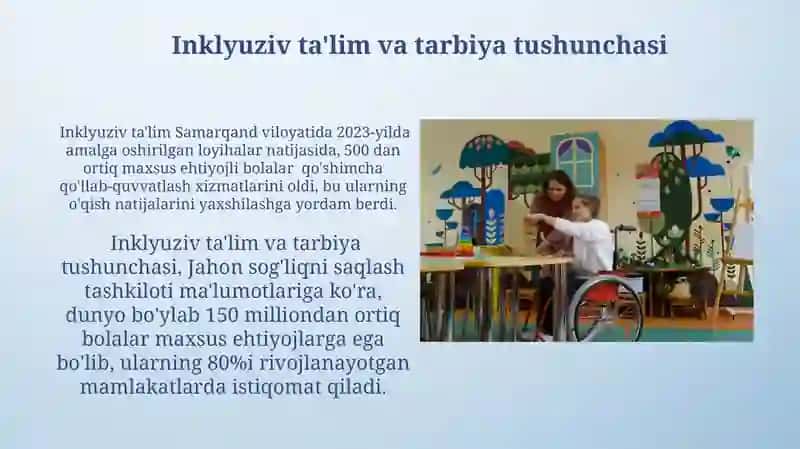 Inklyuziv ta'lim va tarbiya tushunchasi

Inklyuziv ta'lim Samarqand viloyatida 2023-yilda amalga oshirilgan loyihalar natijasida, 500 dan ortiq maxsus ehtiyojli bolalar qo'shimcha qo'llab-quvvatlash xizmatlarini oldi, bu ularning o'qish natijalarini yaxshilashga yordam berdi.

Inklyuziv ta'lim va tarbiya tushunchasi, Jahon sog'liqni saqlash tashkiloti ma'lumotlariga ko'ra, dunyo bo'ylab 150 milliondan ortiq bolalar maxsus ehtiyojlarga ega bo'lib, ularning 80%i rivojlanayotgan mamlakatlarda istiqomat qiladi.